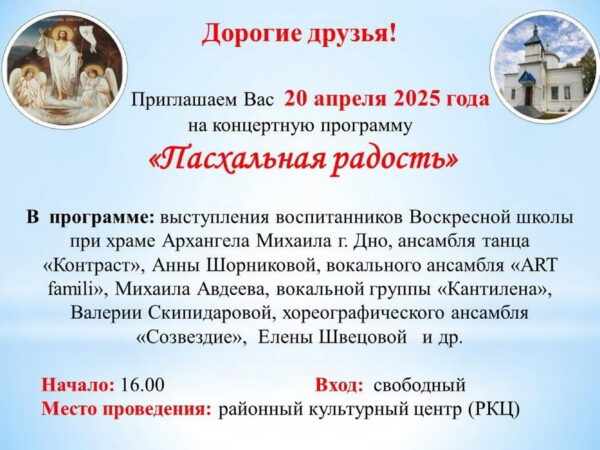 Дорогие друзья!

Приглашаем Вас 20 апреля 2025 года на концертную программу

«Пасхальная радость»

В программе: выступления воспитанников Воскресной школы при храме Архангела Михаила г. Дно, ансамбля танца «Контраст», Анны Шорниковой, вокального ансамбля «ART famili», Михаила Авдеева, вокальной группы «Кантилена», Валерии Скипидаровой, хореографического ансамбля «Созвездие», Елены Швецовой и др.

Начало: 16.00 Вход: свободный
Место проведения: районный культурный центр (РКЦ)